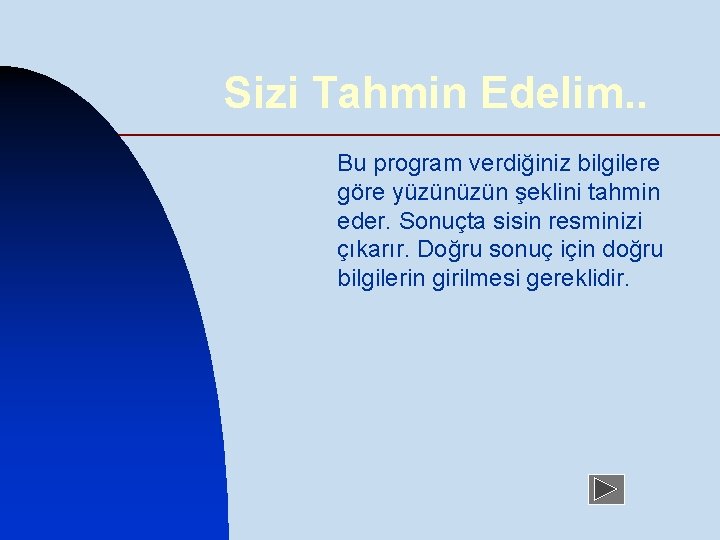 Sizi Tahmin Edelim..

Bu program verdiğiniz bilgilere göre yüzünüzün şeklini tahmin eder. Sonuçta sisin resminizi çıkarır. Doğru sonuç için doğru bilgilerin girilmesi gereklidir.